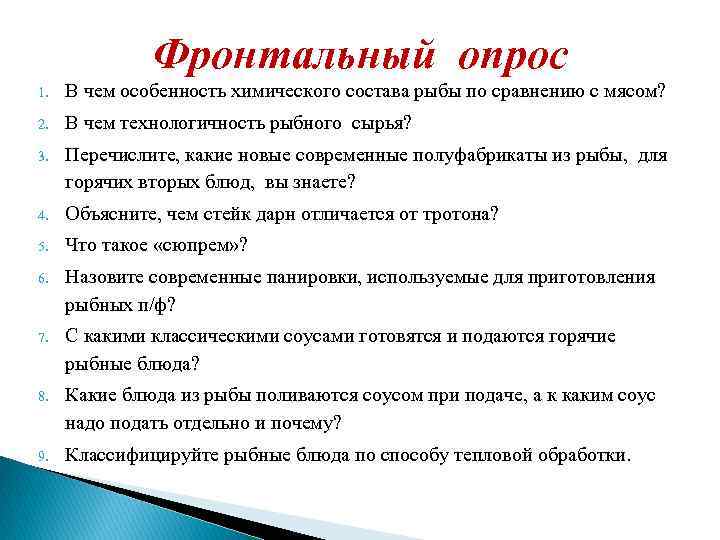 Фронтальный опрос

1. В чем особенность химического состава рыбы по сравнению с мясом?
2. В чем технологичность рыбного сырья?
3. Перечислите, какие новые современные полуфабрикаты из рыбы, для горячих вторых блюд, вы знаете?
4. Объясните, чем стейк дарн отличается от тротона?
5. Что такое «сюпрем»?
6. Назовите современные панировки, используемые для приготовления рыбных п/ф?
7. С какими классическими соусами готовятся и подаются горячие рыбные блюда?
8. Какие блюда из рыбы поливаются соусом при подаче, а к каким соус надо подать отдельно и почему?
9. Классифицируйте рыбные блюда по способу тепловой обработки.